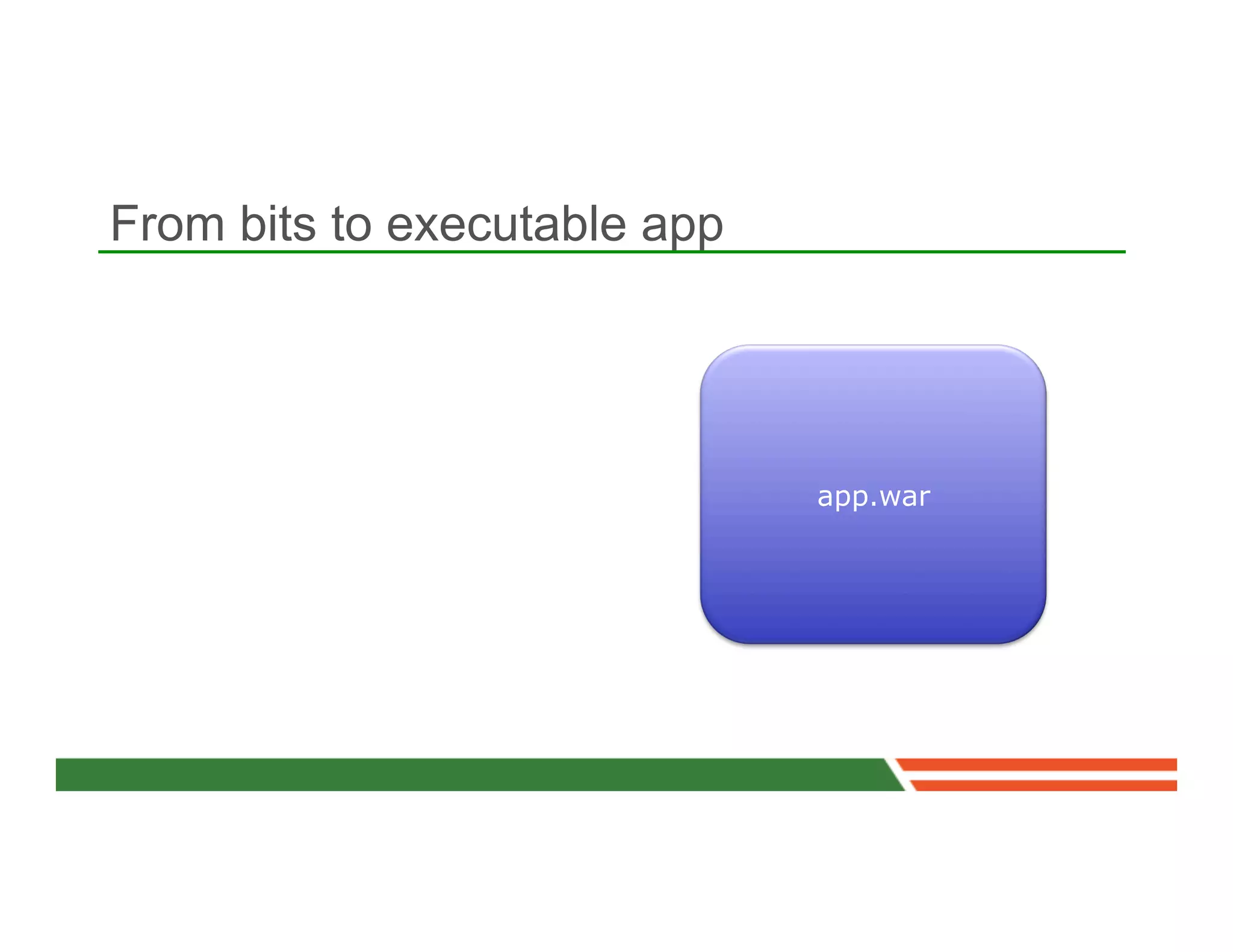 From bits to executable app

app.war